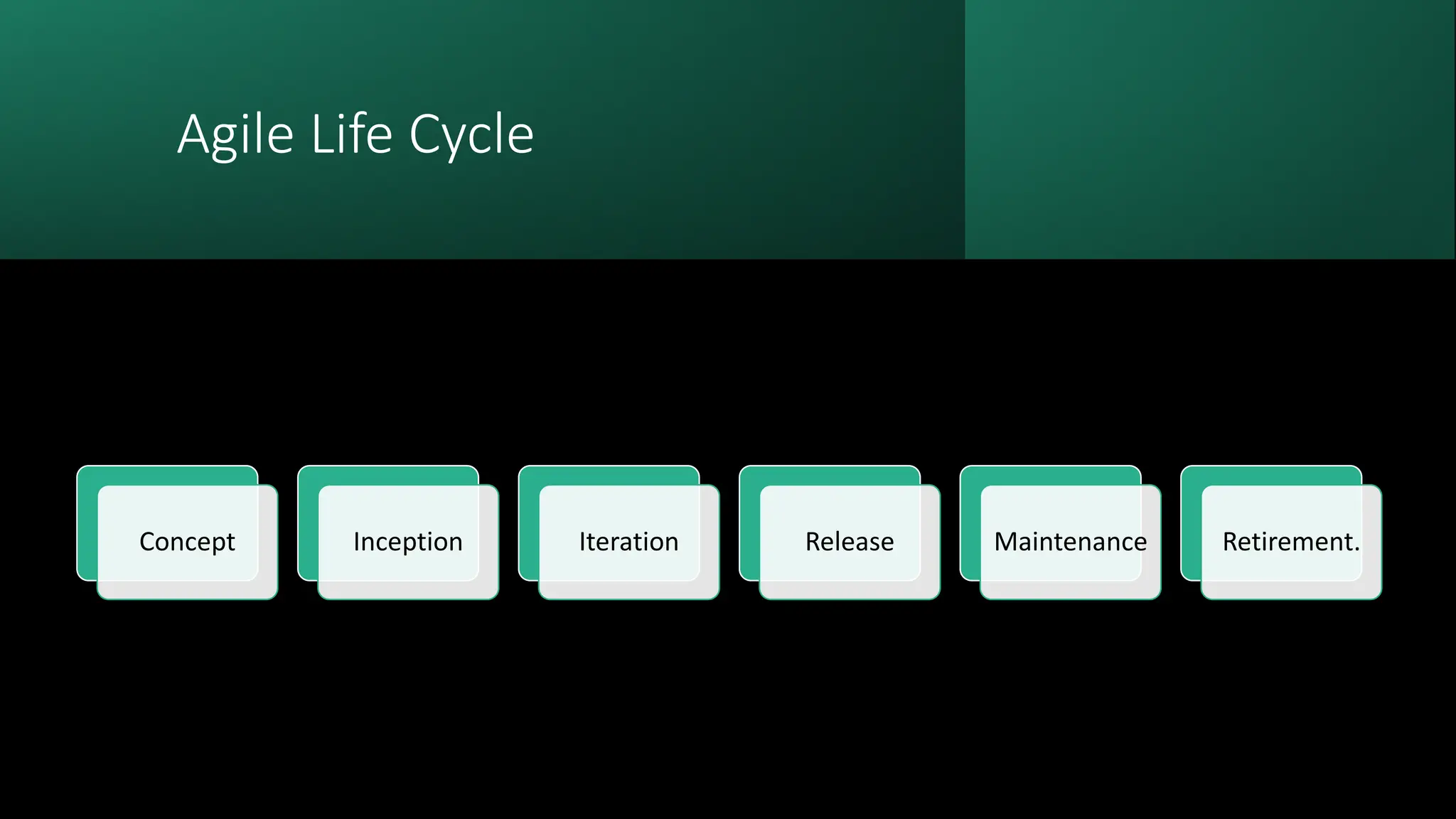 Agile Life Cycle

Concept

Inception

Iteration

Release

Maintenance

Retirement.